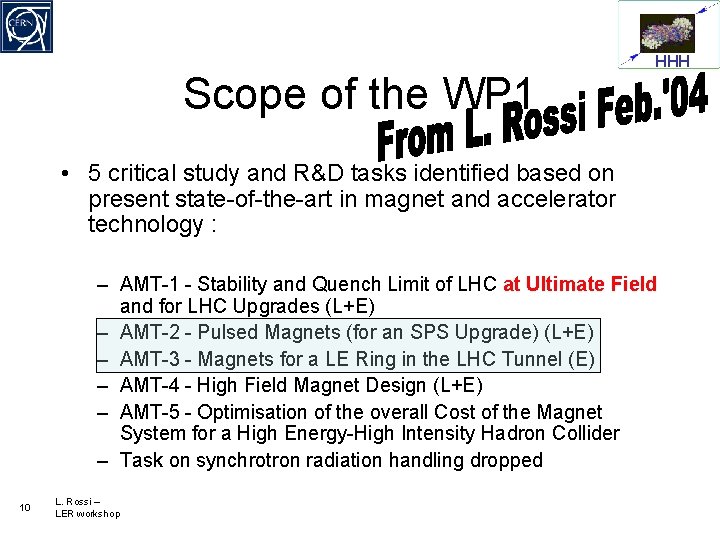 CERN

HHH

Scope of the WP1

From L. Rossi Feb.'04

• 5 critical study and R&D tasks identified based on present state-of-the-art in magnet and accelerator technology :

– AMT-1 - Stability and Quench Limit of LHC at Ultimate Field and for LHC Upgrades (L+E)
– AMT-2 - Pulsed Magnets (for an SPS Upgrade) (L+E)
– AMT-3 - Magnets for a LE Ring in the LHC Tunnel (E)
– AMT-4 - High Field Magnet Design (L+E)
– AMT-5 - Optimisation of the overall Cost of the Magnet System for a High Energy-High Intensity Hadron Collider
– Task on synchrotron radiation handling dropped

10 L. Rossi – LER workshop